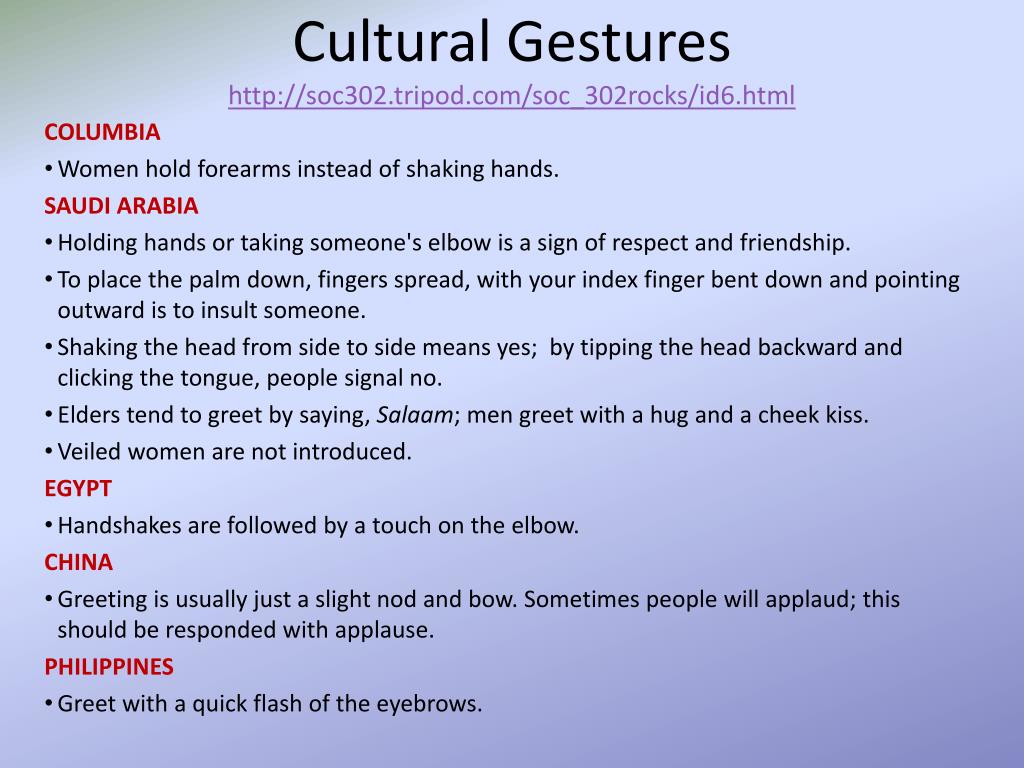 Cultural Gestures

http://soc302.tripod.com/soc_302rocks/id6.html

COLUMBIA

• Women hold forearms instead of shaking hands.

SAUDI ARABIA

• Holding hands or taking someone's elbow is a sign of respect and friendship.

• To place the palm down, fingers spread, with your index finger bent down and pointing outward is to insult someone.

• Shaking the head from side to side means yes; by tipping the head backward and clicking the tongue, people signal no.

• Elders tend to greet by saying, Salaam; men greet with a hug and a cheek kiss.

• Veiled women are not introduced.

EGYPT

• Handshakes are followed by a touch on the elbow.

CHINA

• Greeting is usually just a slight nod and bow. Sometimes people will applaud; this should be responded with applause.

PHILIPPINES

• Greet with a quick flash of the eyebrows.